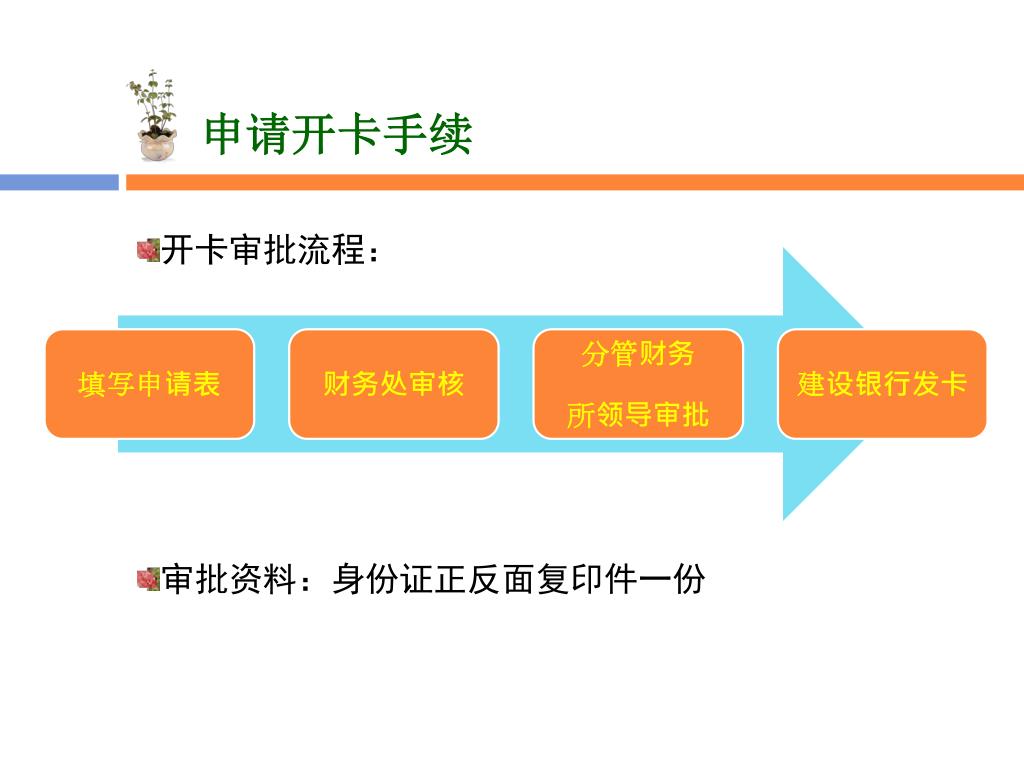 申请开卡手续

开卡审批流程：

填写申请表

财务处审核

分管财务
所领导审批

建设银行发卡

审批资料：身份证正反面复印件一份